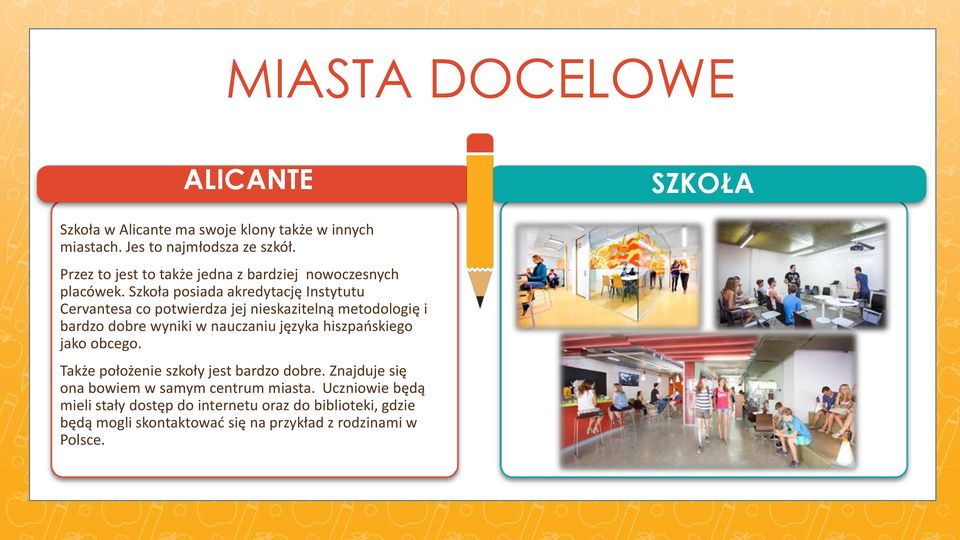 MIASTA DOCELOWE

ALICANTE

Szkoła w Alicante ma swoje klony także w innych miastach. Jes to najmłodsza ze szkół.

Przez to jest to także jedna z bardziej nowoczesnych placówek. Szkoła posiada akredytację Instytutu Cervantesa co potwierdza jej nieskazitelną metodologię i bardzo dobre wyniki w nauczaniu języka hiszpańskiego jako obcego.

Także położenie szkoły jest bardzo dobre. Znajduje się ona bowiem w samym centrum miasta. Uczniowie będą mieli stały dostęp do internetu oraz do biblioteki, gdzie będą mogli skontaktować się na przykład z rodzinami w Polsce.

SZKOŁA